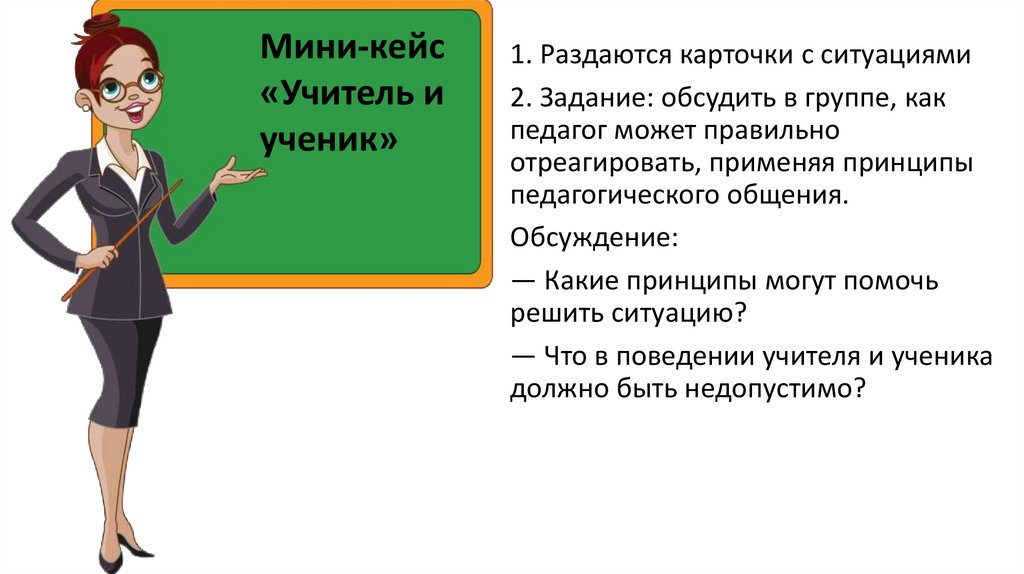 Мини-кейс «Учитель и ученик»

1. Раздаются карточки с ситуациями

2. Задание: обсудить в группе, как педагог может правильно отреагировать, применяя принципы педагогического общения.

Обсуждение:

— Какие принципы могут помочь решить ситуацию?

— Что в поведении учителя и ученика должно быть недопустимо?